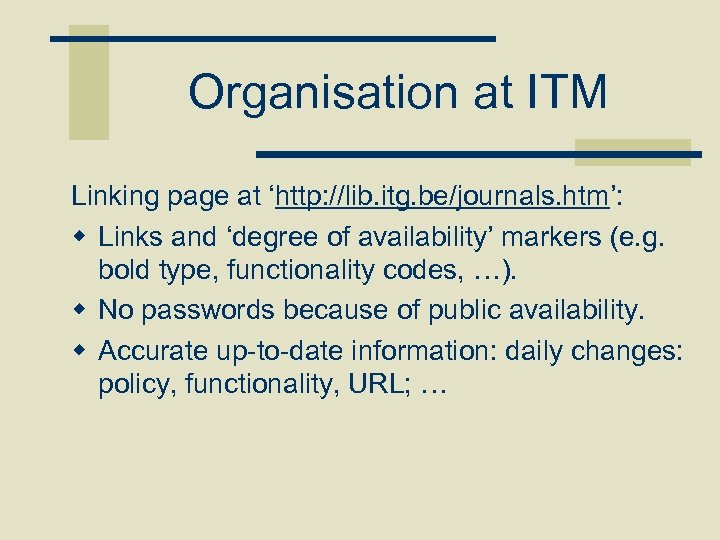 Organisation at ITM

Linking page at ‘http://lib.itg.be/journals.htm’:

- Links and ‘degree of availability’ markers (e.g. bold type, functionality codes, …).
- No passwords because of public availability.
- Accurate up-to-date information: daily changes: policy, functionality, URL; …